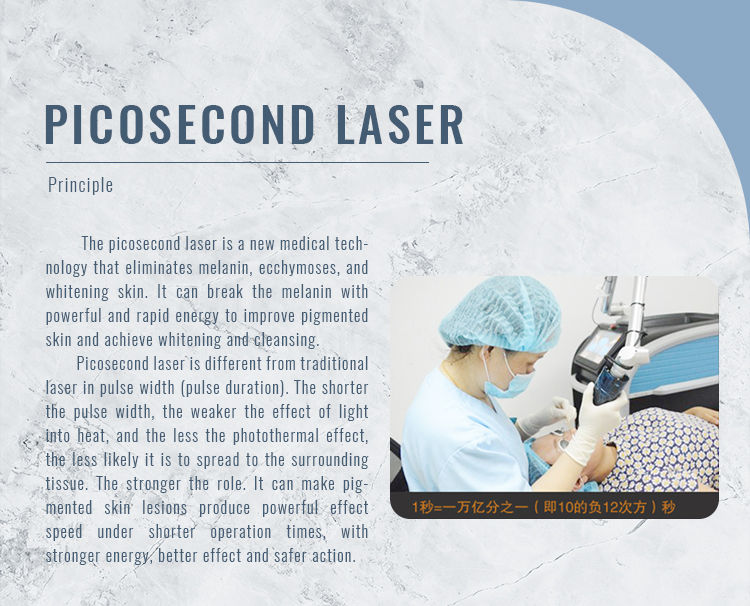 PICOSECOND LASER

Principle

The picosecond laser is a new medical technology that eliminates melanin, ecchymoses, and whitening skin. It can break the melanin with powerful and rapid energy to improve pigmented skin and achieve whitening and cleansing.

Picosecond laser is different from traditional laser in pulse width (pulse duration). The shorter the pulse width, the weaker the effect of light into heat, and the less the photothermal effect, the less likely it is to spread to the surrounding tissue. The stronger the role. It can make pigmented skin lesions produce powerful effect speed under shorter operation times, with stronger energy, better effect and safer action.

1秒=一万亿分之一（即10的负12次方）秒